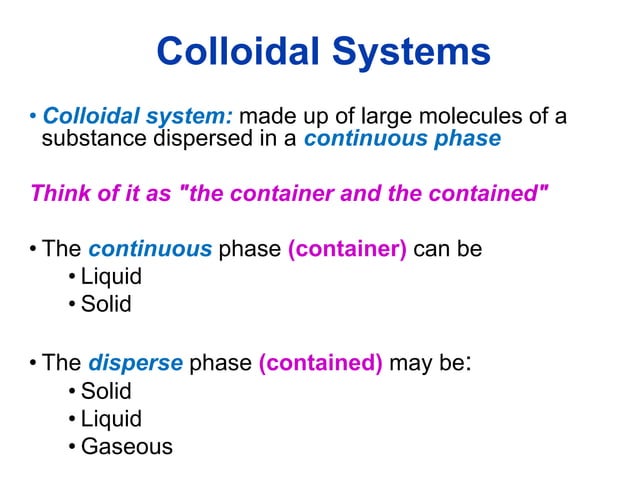 Colloidal Systems

• Colloidal system: made up of large molecules of a substance dispersed in a continuous phase

Think of it as "the container and the contained"

• The continuous phase (container) can be
  • Liquid
  • Solid

• The disperse phase (contained) may be:
  • Solid
  • Liquid
  • Gaseous